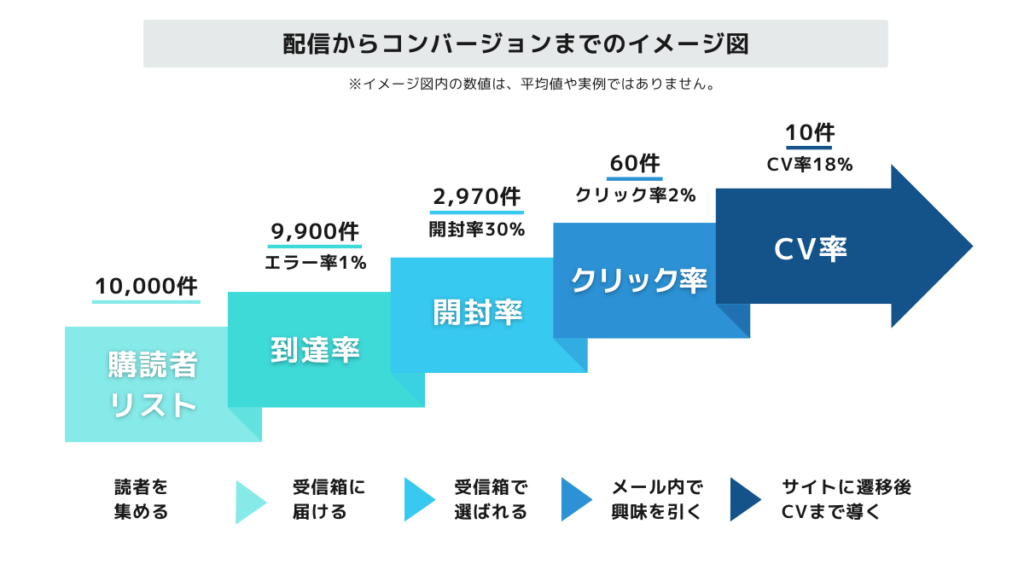 配信からコンバージョンまでのイメージ図

※イメージ図内の数値は、平均値や実例ではありません。

10,000件

購読者リスト

9,900件

エラー率1%

到達率

2,970件

開封率30%

開封率

60件

クリック率2%

クリック率

10件

CV率18%

CV率

読者を集める

受信箱に届ける

受信箱で選ばれる

メール内で興味を引く

サイトに遷移後CVまで導く